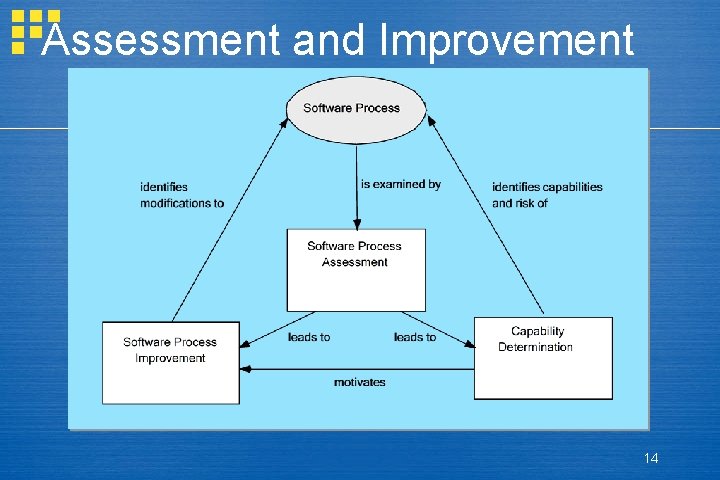 Assessment and Improvement

Software Process

identifies modifications to

is examined by

identifies capabilities and risk of

Software Process Assessment

leads to

leads to

Software Process Improvement

Capability Determination

motivates

14